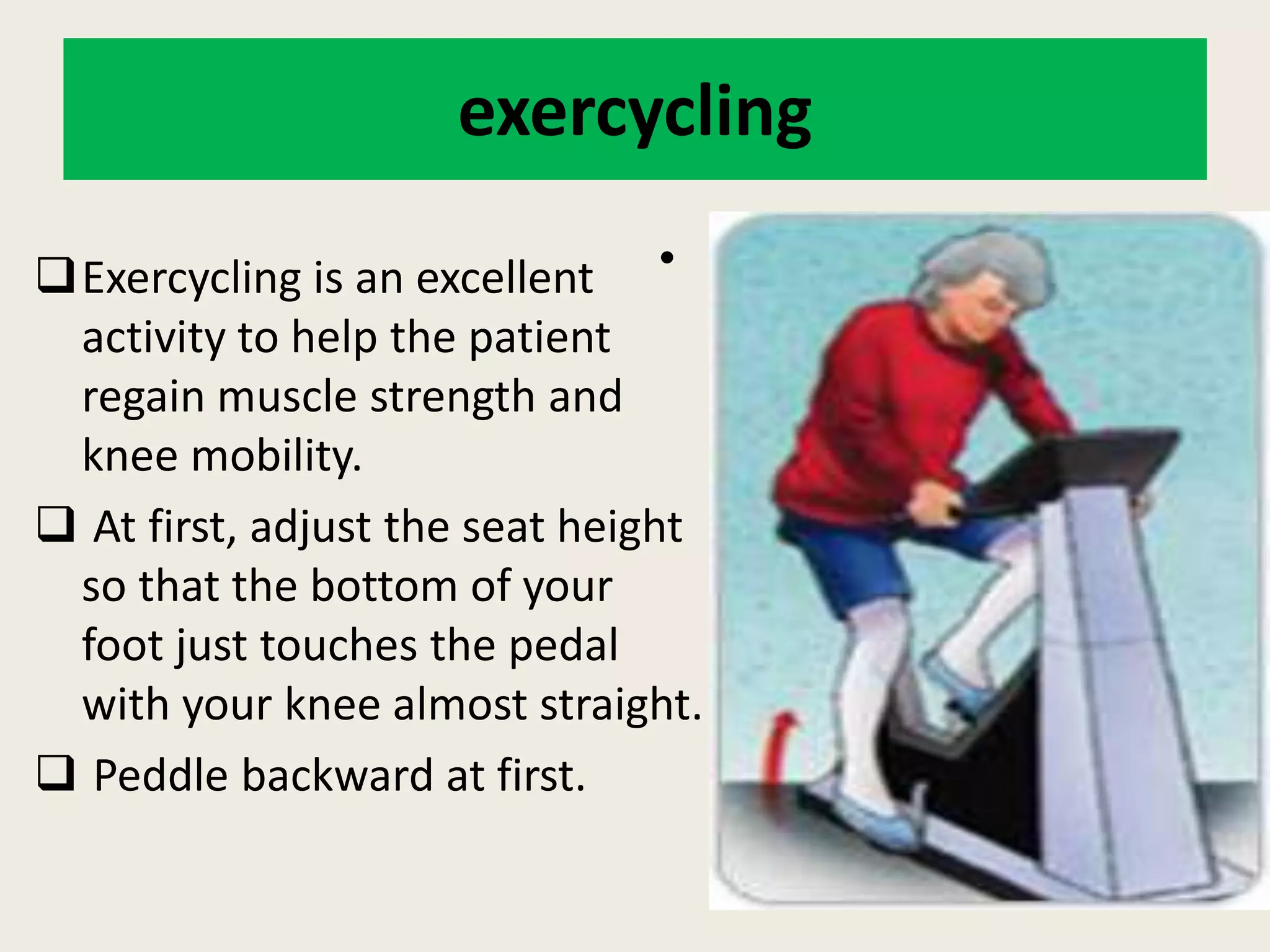 exercycling

❑ Exercycling is an excellent activity to help the patient regain muscle strength and knee mobility.

❑ At first, adjust the seat height so that the bottom of your foot just touches the pedal with your knee almost straight.

❑ Peddle backward at first.

•